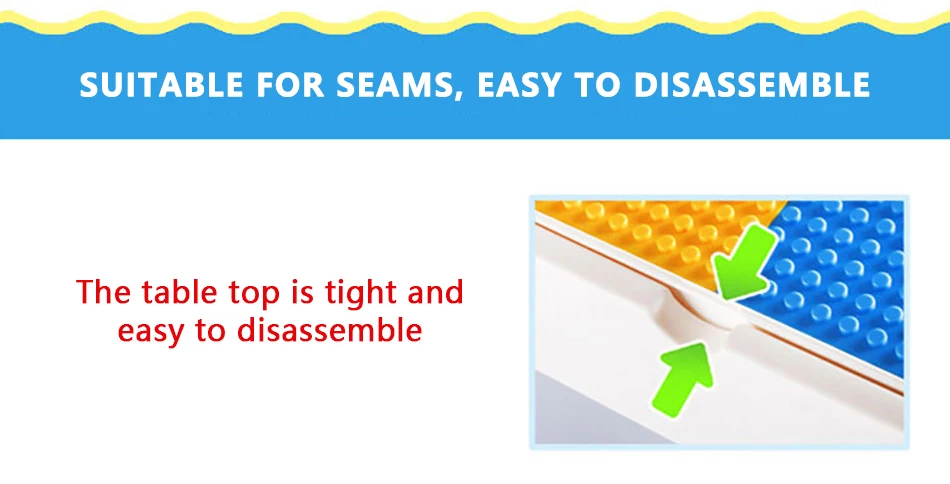 SUITABLE FOR SEAMS, EASY TO DISASSEMBLE

The table top is tight and easy to disassemble